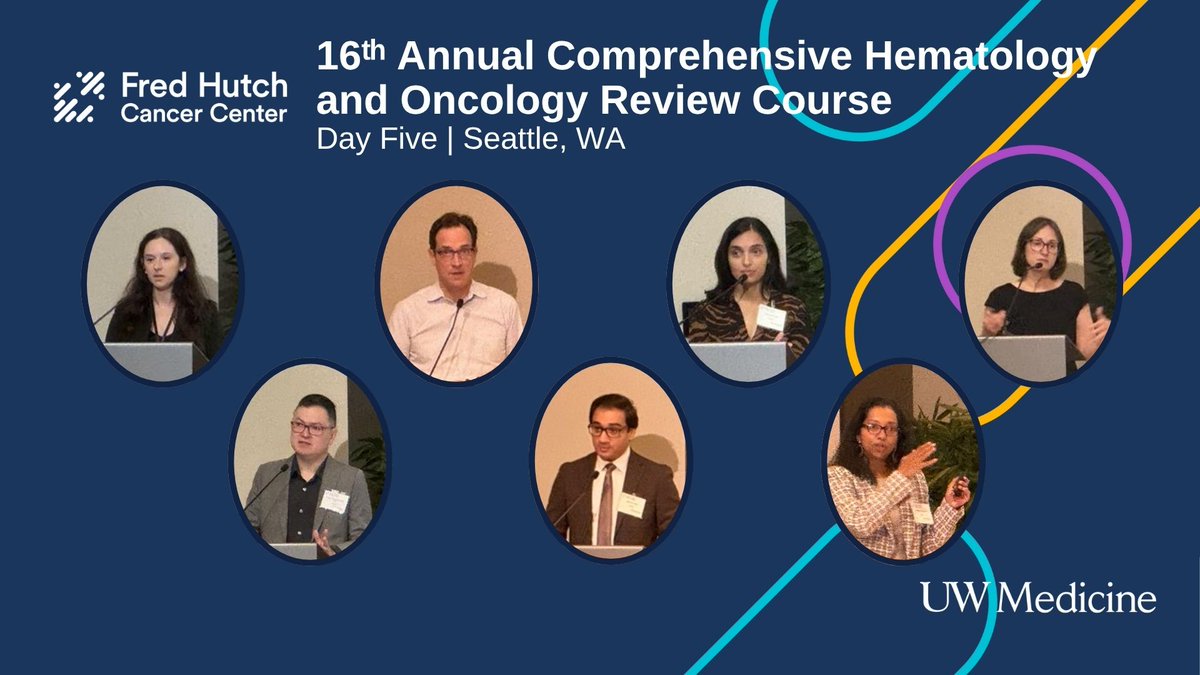 Fred Hutch Cancer Center

16th Annual Comprehensive Hematology and Oncology Review Course
Day Five | Seattle, WA

UW Medicine